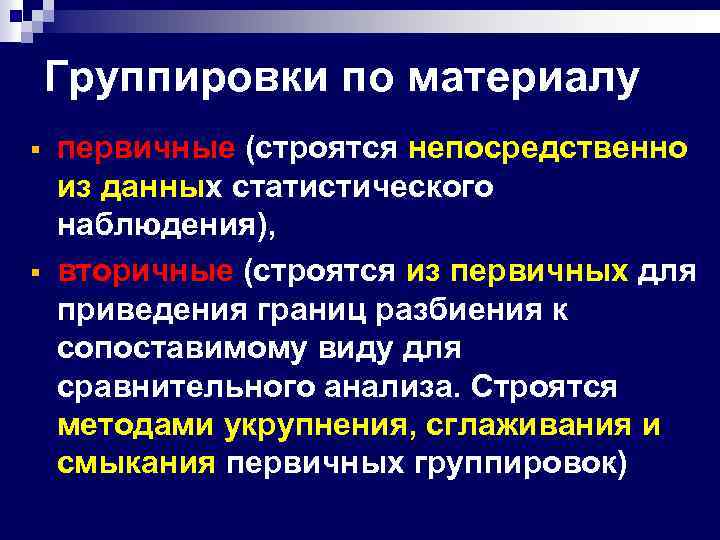 Группировки по материалу

▪ первичные (строятся непосредственно из данных статистического наблюдения),

▪ вторичные (строятся из первичных для приведения границ разбиения к сопоставимому виду для сравнительного анализа. Строятся методами укрупнения, сглаживания и смыкания первичных группировок)